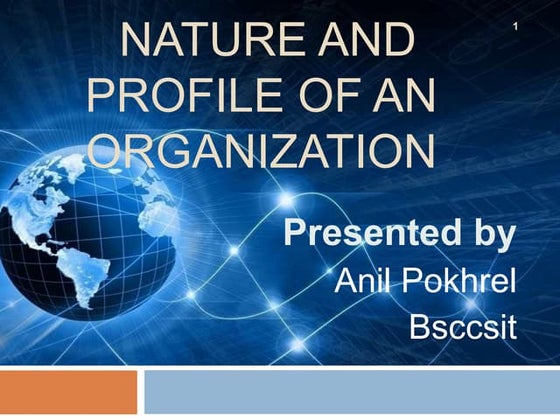 NATURE AND PROFILE OF AN ORGANIZATION

1

Presented by
Anil Pokhrel
Bsccsit